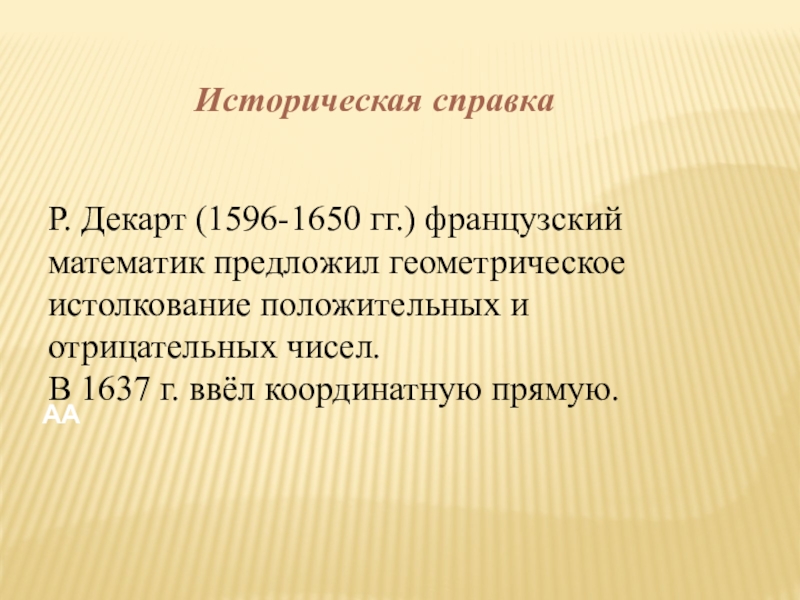 Историческая справка

Р. Декарт (1596-1650 гг.) французский математик предложил геометрическое истолкование положительных и отрицательных чисел.
В 1637 г. ввёл координатную прямую.
АА